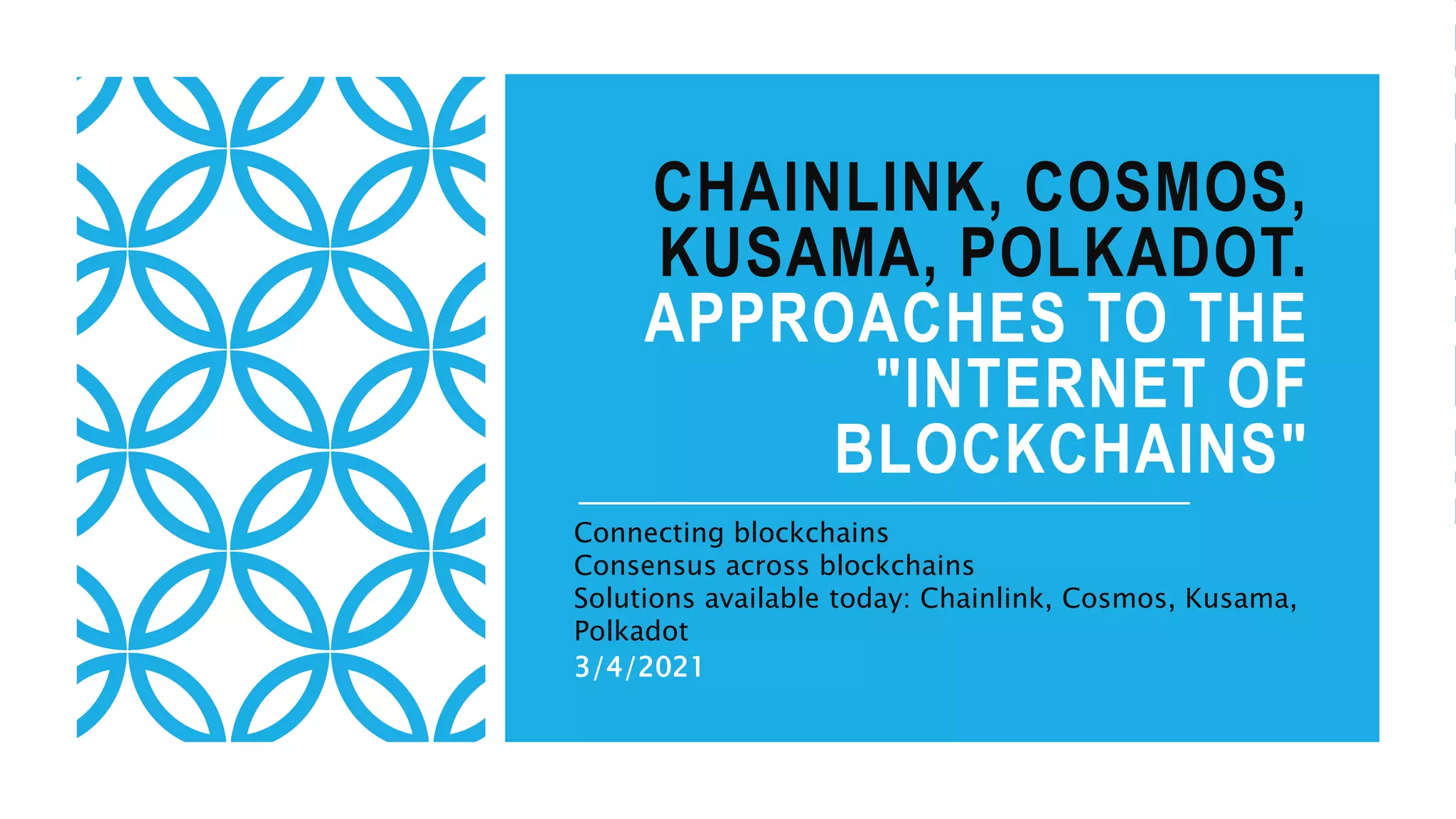 CHAINLINK, COSMOS, KUSAMA, POLKADOT. APPROACHES TO THE "INTERNET OF BLOCKCHAINS"

Connecting blockchains
Consensus across blockchains
Solutions available today: Chainlink, Cosmos, Kusama, Polkadot
3/4/2021